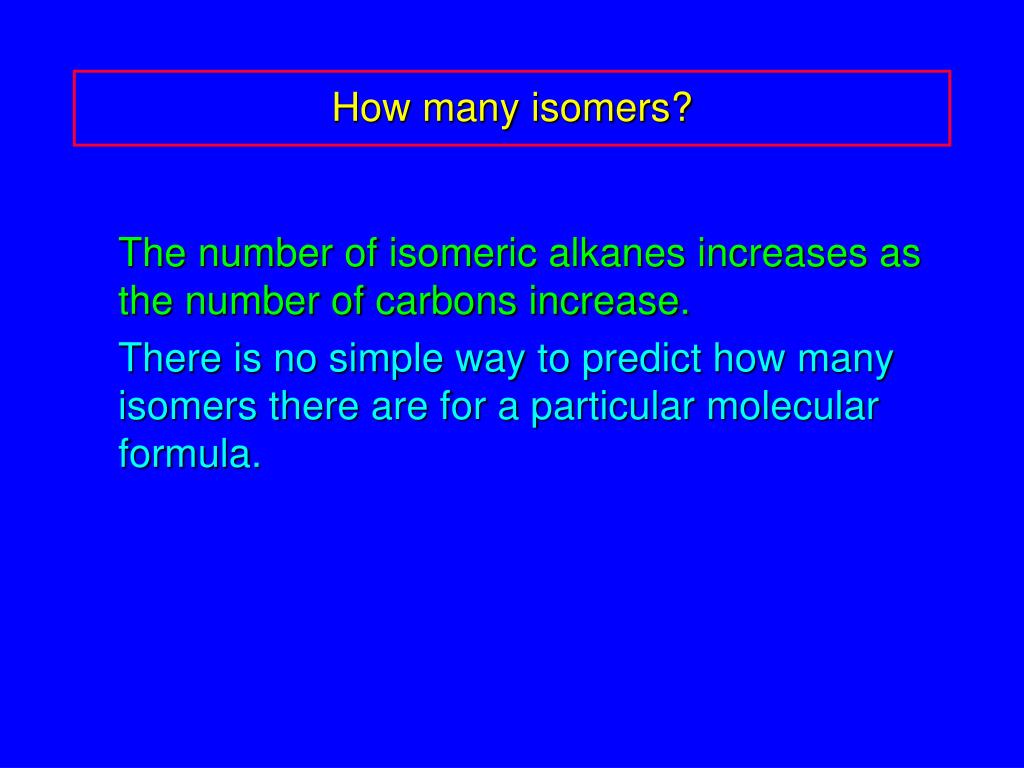 How many isomers?

The number of isomeric alkanes increases as the number of carbons increase.

There is no simple way to predict how many isomers there are for a particular molecular formula.